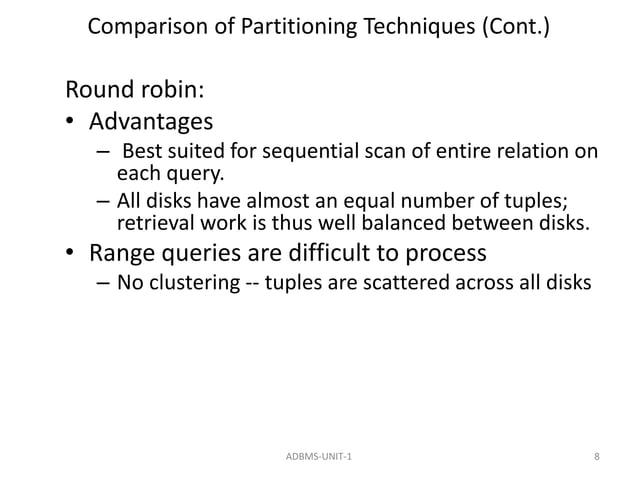 Comparison of Partitioning Techniques (Cont.)

Round robin:

• Advantages
 – Best suited for sequential scan of entire relation on each query.
 – All disks have almost an equal number of tuples; retrieval work is thus well balanced between disks.
• Range queries are difficult to process
 – No clustering -- tuples are scattered across all disks

ADBMS-UNIT-1

8